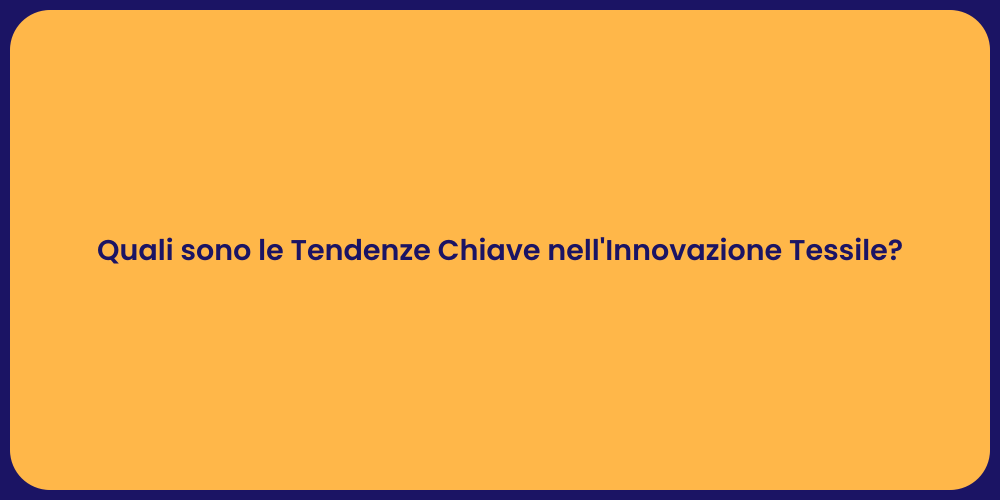 Quali sono le Tendenze Chiave nell'Innovazione Tessile?